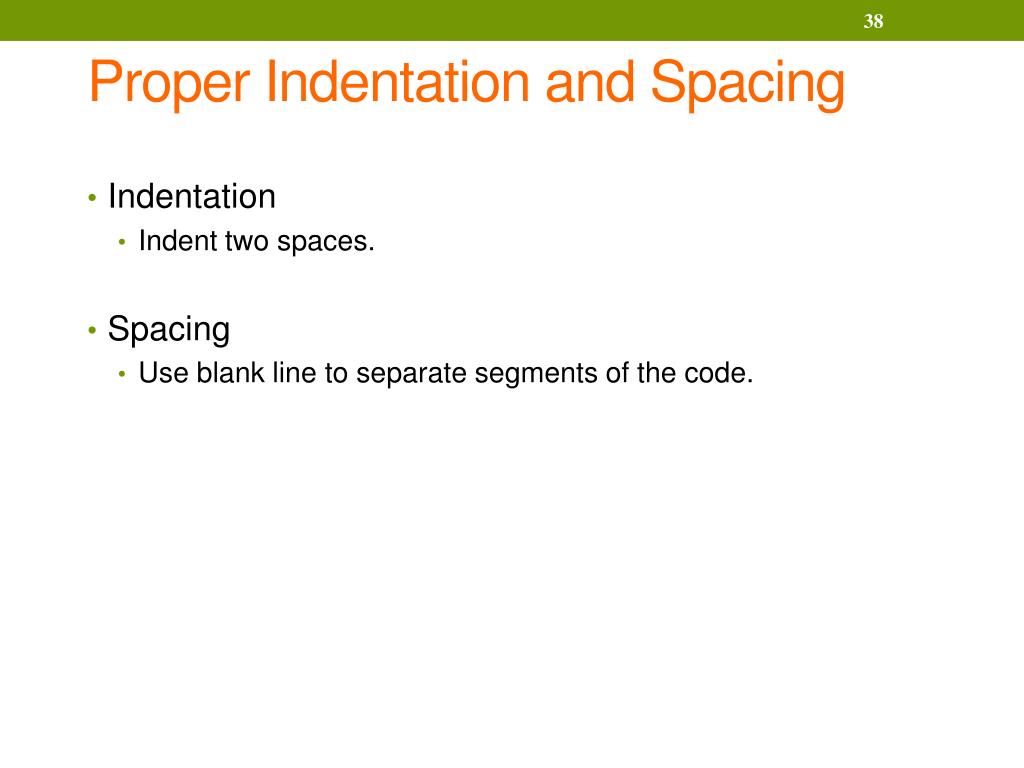 38

Proper Indentation and Spacing

• Indentation
• Indent two spaces.

• Spacing
• Use blank line to separate segments of the code.